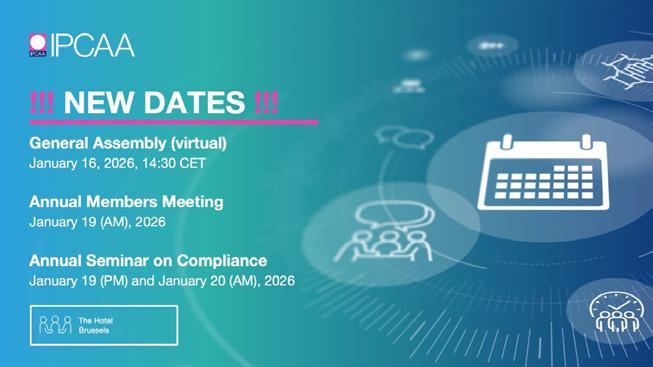 IPCAA IPCAA

!!! NEW DATES !!!

General Assembly (virtual)
January 16, 2026, 14:30 CET

Annual Members Meeting
January 19 (AM), 2026

Annual Seminar on Compliance
January 19 (PM) and January 20 (AM), 2026

The Hotel
Brussels